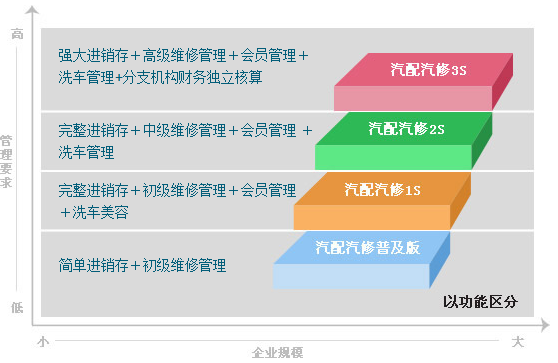 高

管理要求

低

强大进销存＋高级维修管理＋会员管理＋洗车管理+分支机构财务独立核算

汽配汽修3S

完整进销存＋中级维修管理＋会员管理 ＋洗车管理

汽配汽修2S

完整进销存＋初级维修管理＋会员管理＋洗车美容

汽配汽修1S

简单进销存＋初级维修管理

汽配汽修普及版

以功能区分

小

企业规模

大